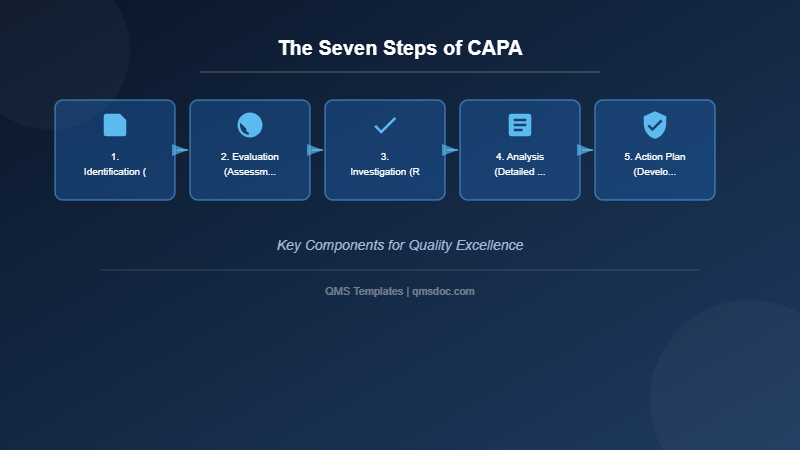 The Seven Steps of CAPA

1. Identification (

2. Evaluation (Assessm...

3. Investigation (R

4. Analysis (Detailed ...

5. Action Plan (Develo...

Key Components for Quality Excellence

QMS Templates | qmsdoc.com